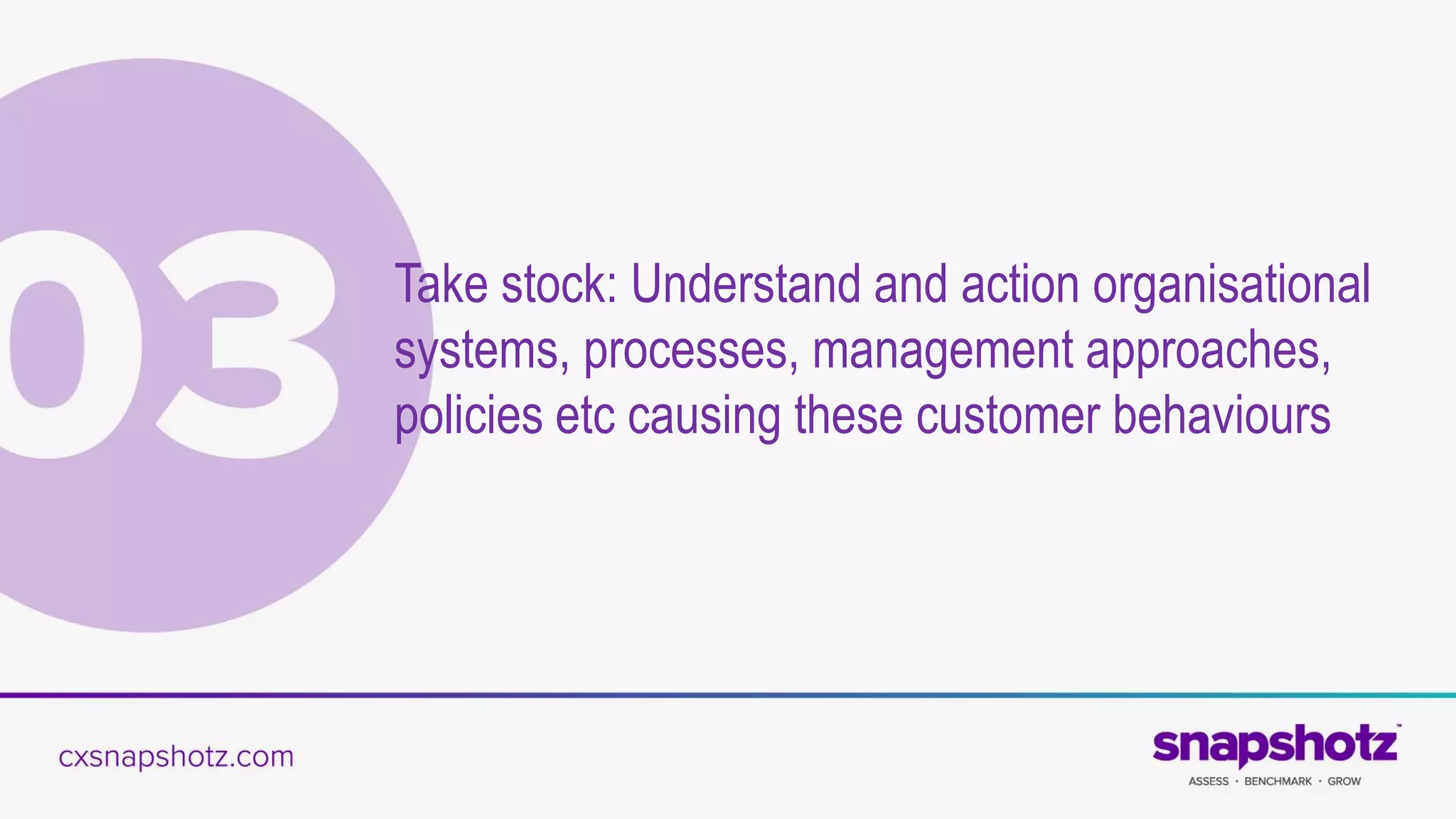 03

Take stock: Understand and action organisational systems, processes, management approaches, policies etc causing these customer behaviours

cxsnapshotz.com

snapshotz™
ASSESS · BENCHMARK · GROW